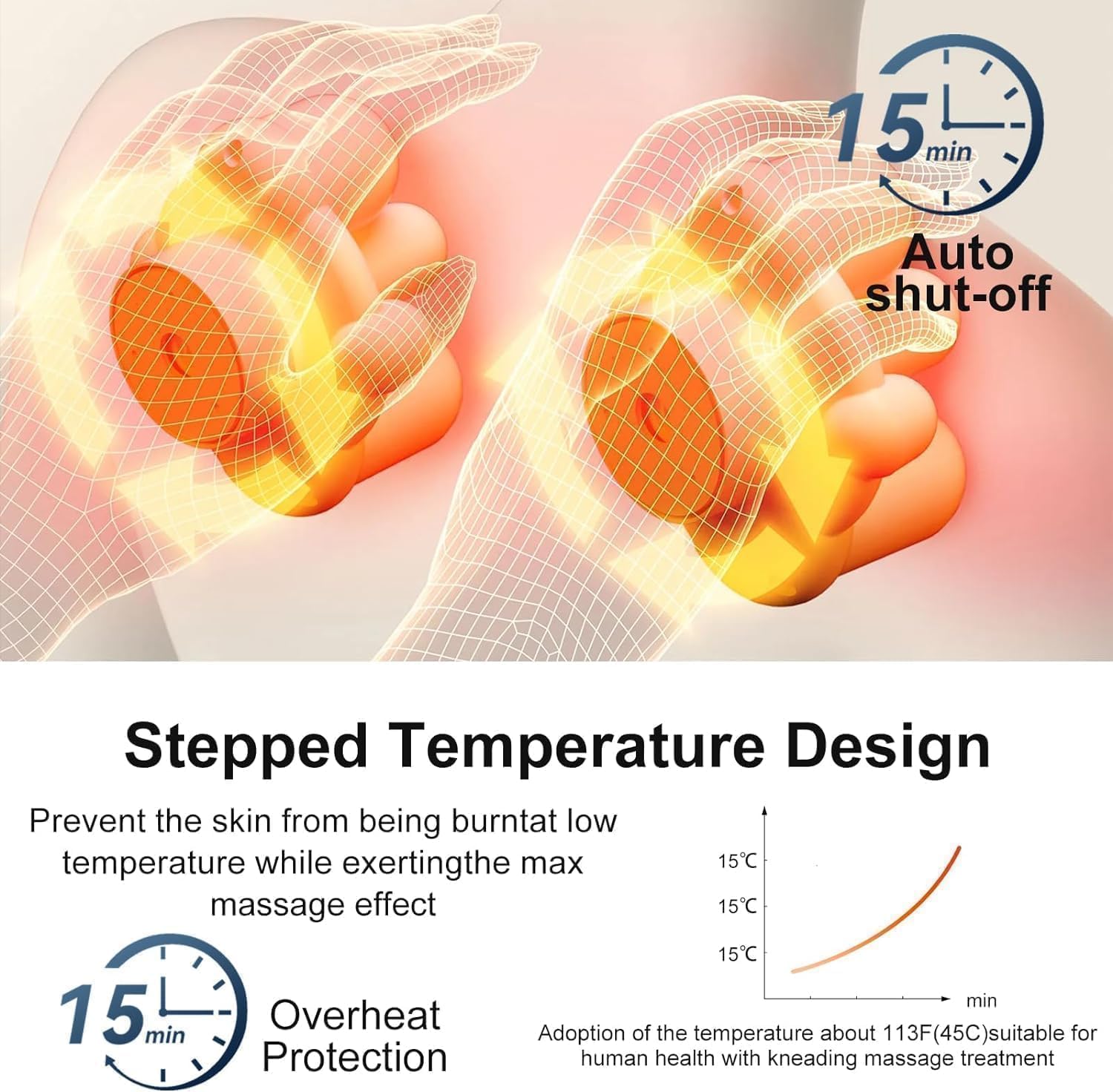 15 min

Auto shut-off

Stepped Temperature Design

Prevent the skin from being burntat low temperature while exertingthe max massage effect

15 min

Overheat Protection

15℃
15℃
15℃
min

Adoption of the temperature about 113F(45C)suitable for human health with kneading massage treatment